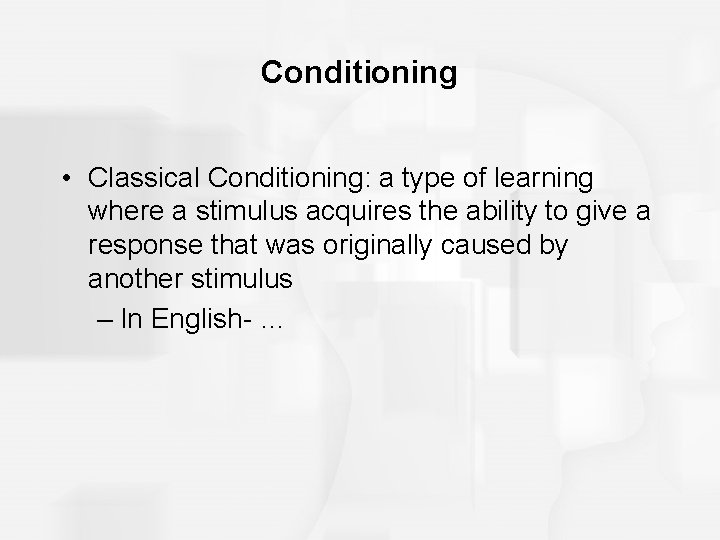 Conditioning

• Classical Conditioning: a type of learning where a stimulus acquires the ability to give a response that was originally caused by another stimulus

– In English- …